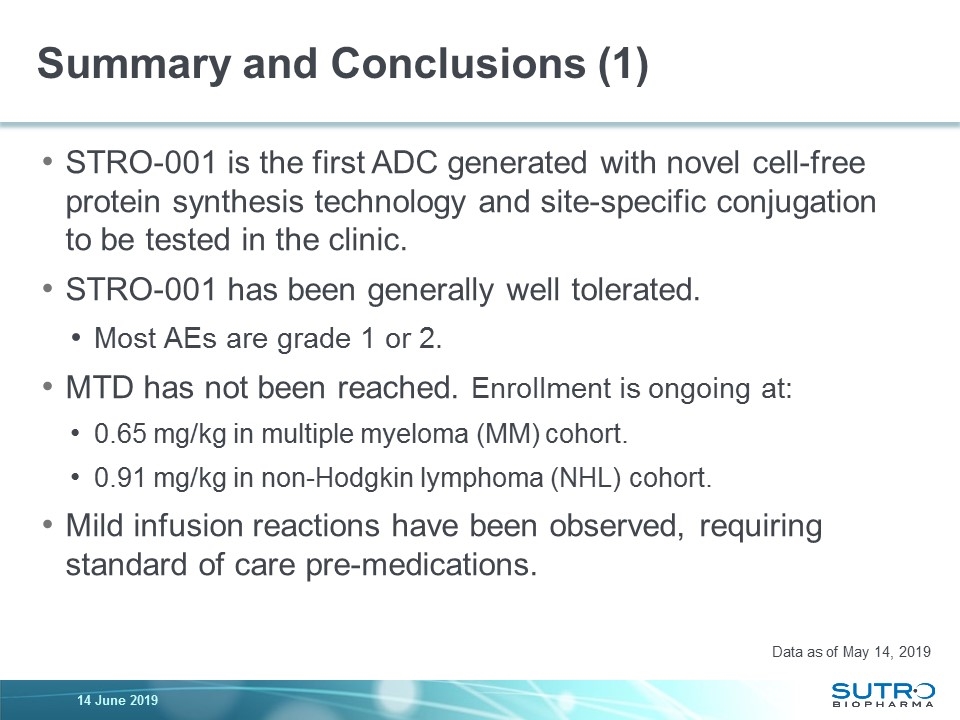 Summary and Conclusions (1)

• STRO-001 is the first ADC generated with novel cell-free protein synthesis technology and site-specific conjugation to be tested in the clinic.

• STRO-001 has been generally well tolerated.

• Most AEs are grade 1 or 2.

• MTD has not been reached. Enrollment is ongoing at:

• 0.65 mg/kg in multiple myeloma (MM) cohort.

• 0.91 mg/kg in non-Hodgkin lymphoma (NHL) cohort.

• Mild infusion reactions have been observed, requiring standard of care pre-medications.

Data as of May 14, 2019

14 June 2019

SUTRO BIOPHARMA